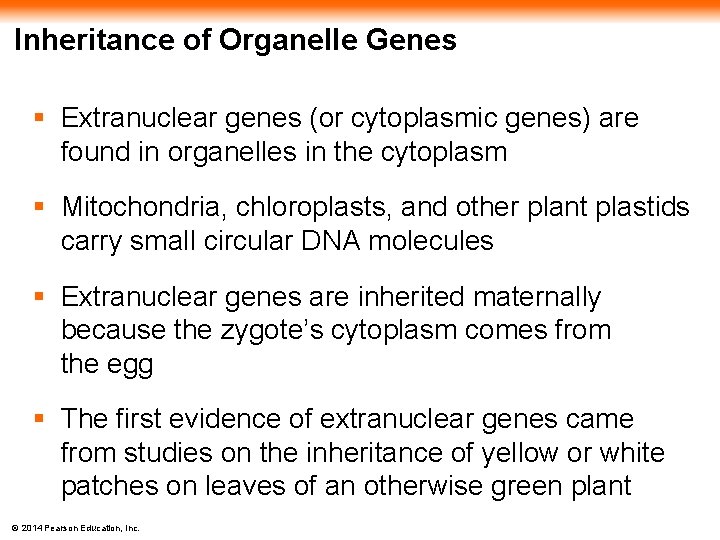 Inheritance of Organelle Genes

▪ Extranuclear genes (or cytoplasmic genes) are found in organelles in the cytoplasm

▪ Mitochondria, chloroplasts, and other plant plastids carry small circular DNA molecules

▪ Extranuclear genes are inherited maternally because the zygote's cytoplasm comes from the egg

▪ The first evidence of extranuclear genes came from studies on the inheritance of yellow or white patches on leaves of an otherwise green plant

© 2014 Pearson Education, Inc.